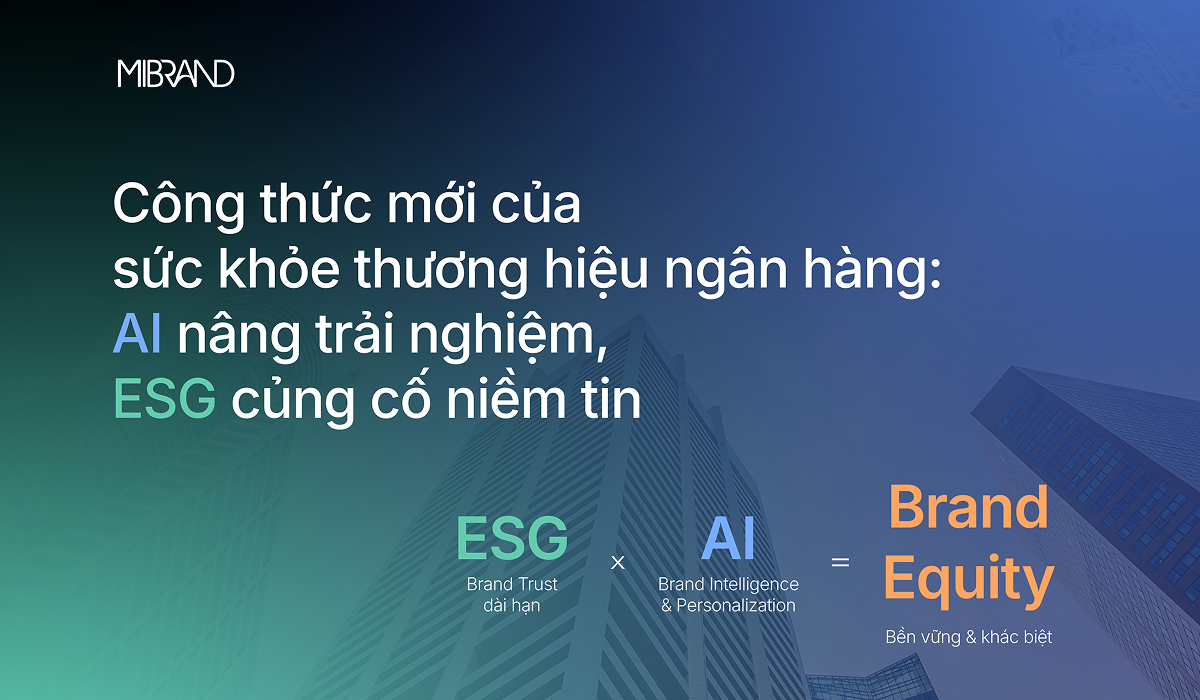 MIBRAND

Công thức mới của sức khỏe thương hiệu ngân hàng: AI nâng trải nghiệm, ESG củng cố niềm tin

ESG
Brand Trust dài hạn

×

AI
Brand Intelligence & Personalization

=

Brand Equity
Bền vững & khác biệt